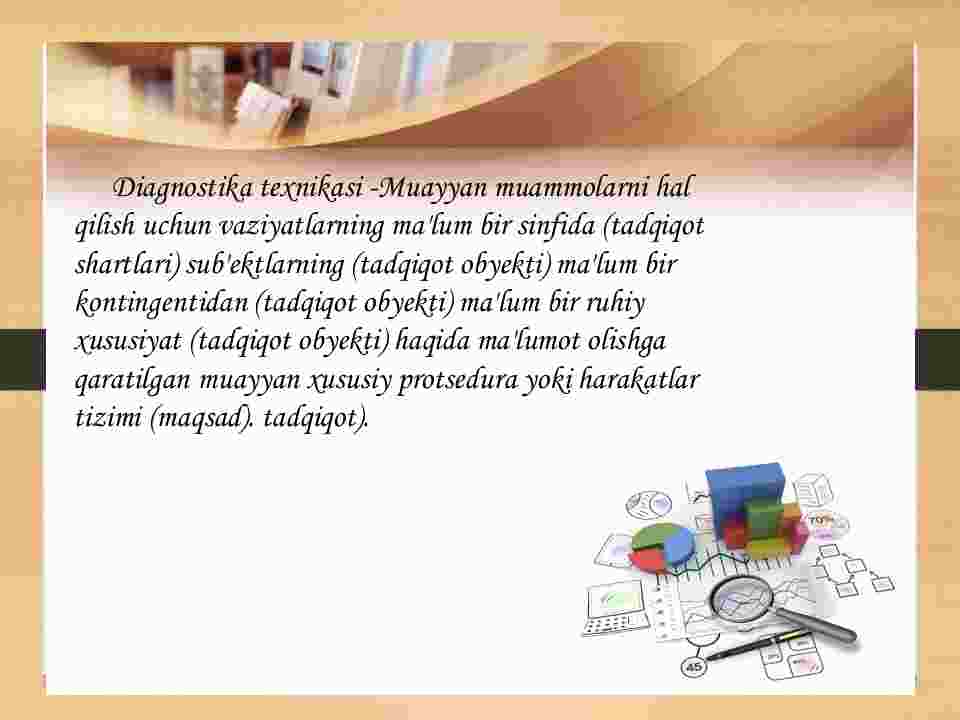 Diagnostika texnikasi -Muayyan muammolarni hal qilish uchun vaziyatlarning ma'lum bir sinfida (tadqiqot shartlari) sub'ektlarning (tadqiqot obyekti) ma'lum bir kontingentidan (tadqiqot obyekti) ma'lum bir ruhiy xususiyat (tadqiqot obyekti) haqida ma'lumot olishga qaratilgan muayyan xususiy protsedura yoki harakatlar tizimi (maqsad). tadqiqot).

70%

45